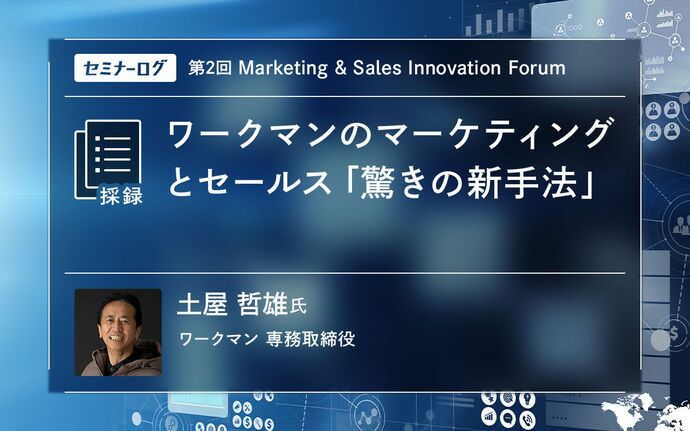 セミナーログ 第2回 Marketing & Sales Innovation Forum

採録

ワークマンのマーケティングとセールス「驚きの新手法」

土屋 哲雄氏

ワークマン 専務取締役